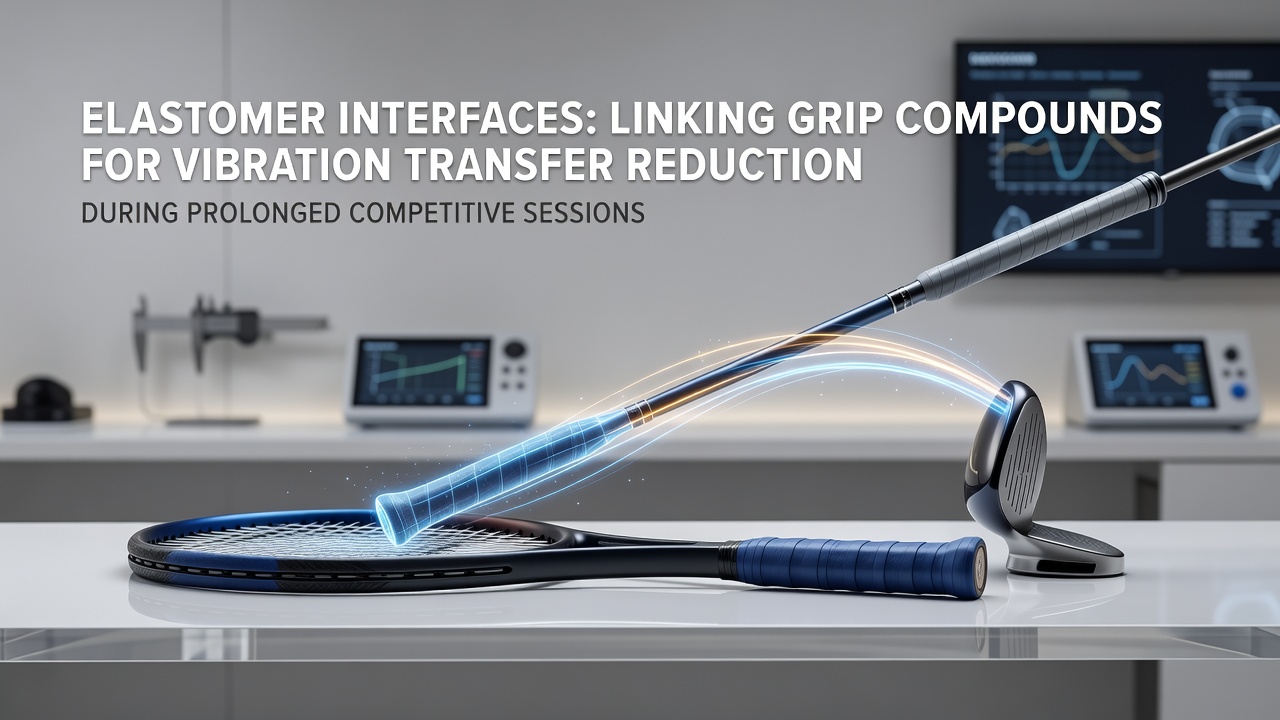 ELASTOMER INTERFACES: LINKING GRIP COMPOUNDS FOR VIBRATION TRANSFER REDUCTION

DURING PROLONGED COMPETITIVE SESSIONS